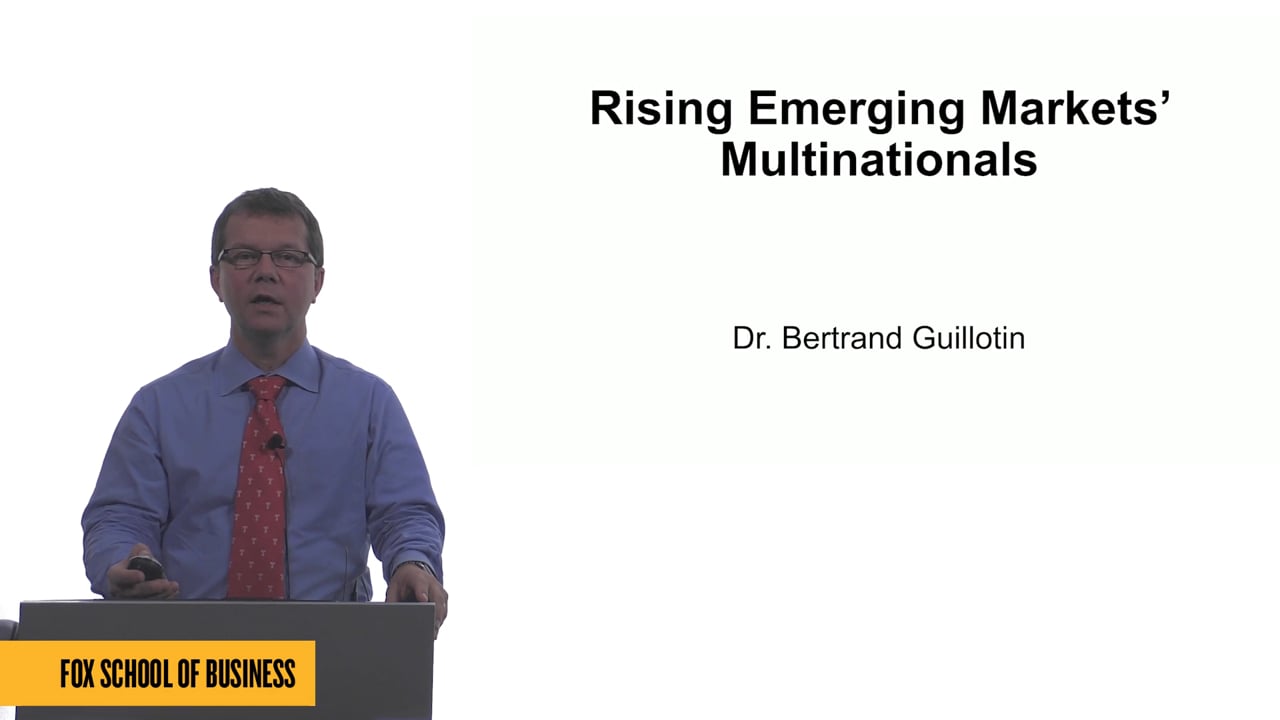 Rising Emerging Markets' Multinationals

Dr. Bertrand Guillotin

FOX SCHOOL OF BUSINESS